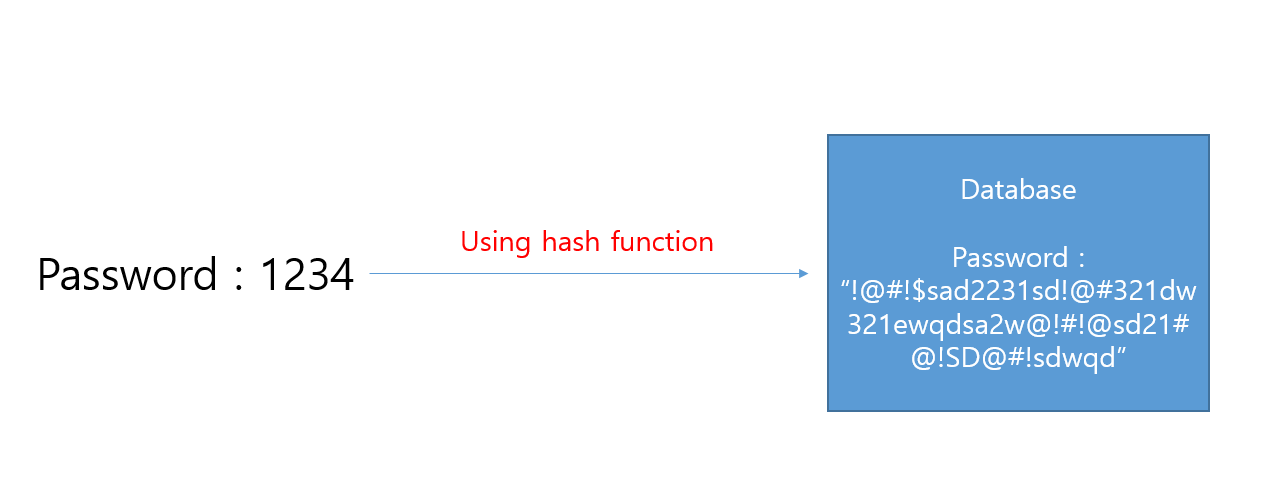 Password : 1234

Using hash function

Database

Password : “!@#!$sad2231sd!@#321dw321ewqdsa2w@!#!@sd21#@!SD@#!sdwqd”